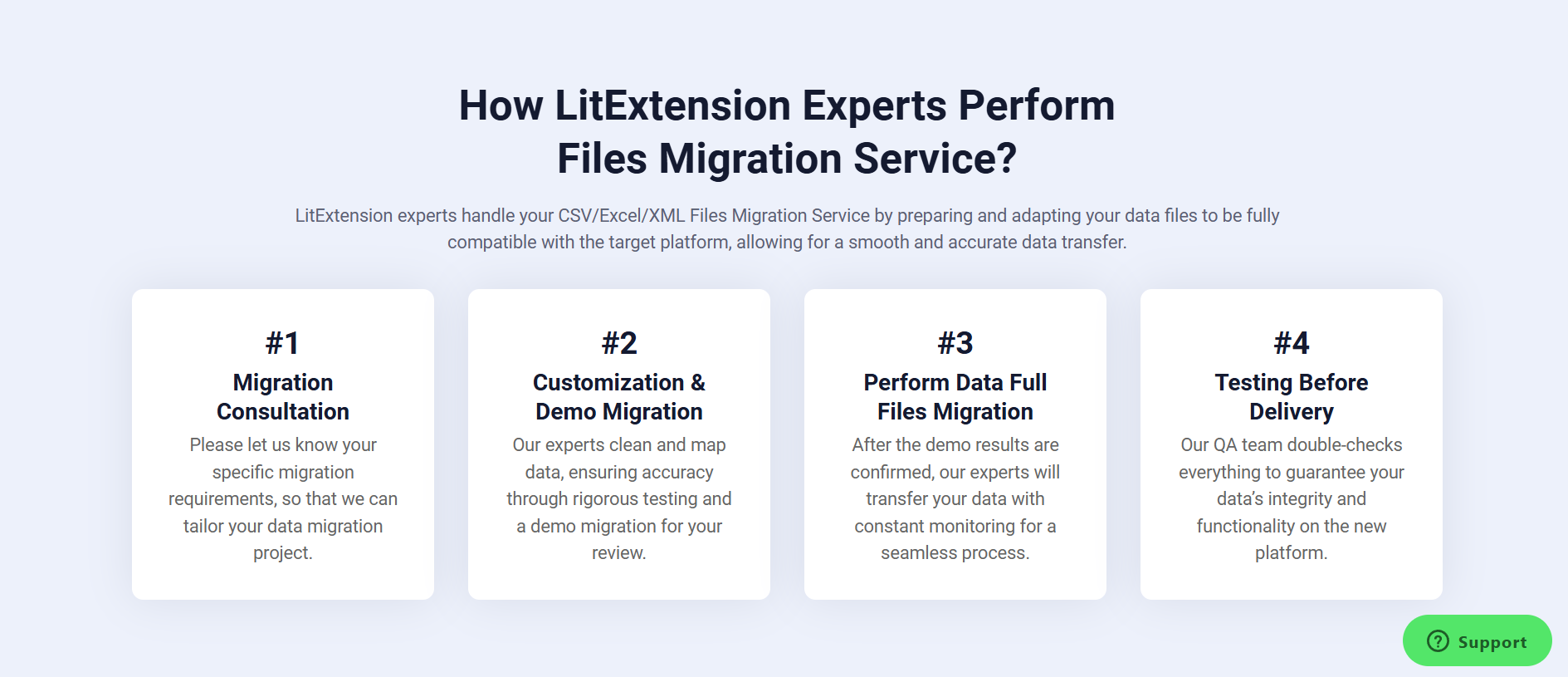 How LitExtension Experts Perform Files Migration Service?

LitExtension experts handle your CSV/Excel/XML Files Migration Service by preparing and adapting your data files to be fully compatible with the target platform, allowing for a smooth and accurate data transfer.

#1
Migration Consultation
Please let us know your specific migration requirements, so that we can tailor your data migration project.

#2
Customization & Demo Migration
Our experts clean and map data, ensuring accuracy through rigorous testing and a demo migration for your review.

#3
Perform Data Full Files Migration
After the demo results are confirmed, our experts will transfer your data with constant monitoring for a seamless process.

#4
Testing Before Delivery
Our QA team double-checks everything to guarantee your data's integrity and functionality on the new platform.

Support